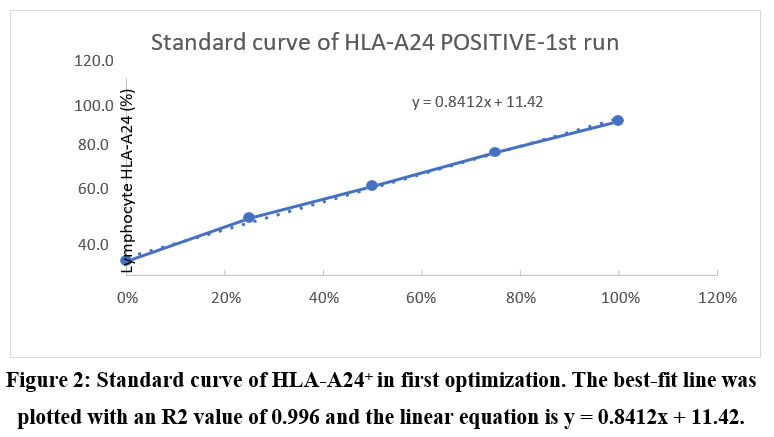 Standard curve of HLA-A24 POSITIVE-1st run

120.0
100.0
80.0
60.0
40.0

Lymphocyte HLA-A24 (%)

y = 0.8412x + 11.42

0%
20%
40%
60%
80%
100%
120%

Figure 2: Standard curve of HLA-A24$^{+}$ in first optimization. The best-fit line was plotted with an R2 value of 0.996 and the linear equation is y = 0.8412x + 11.42.